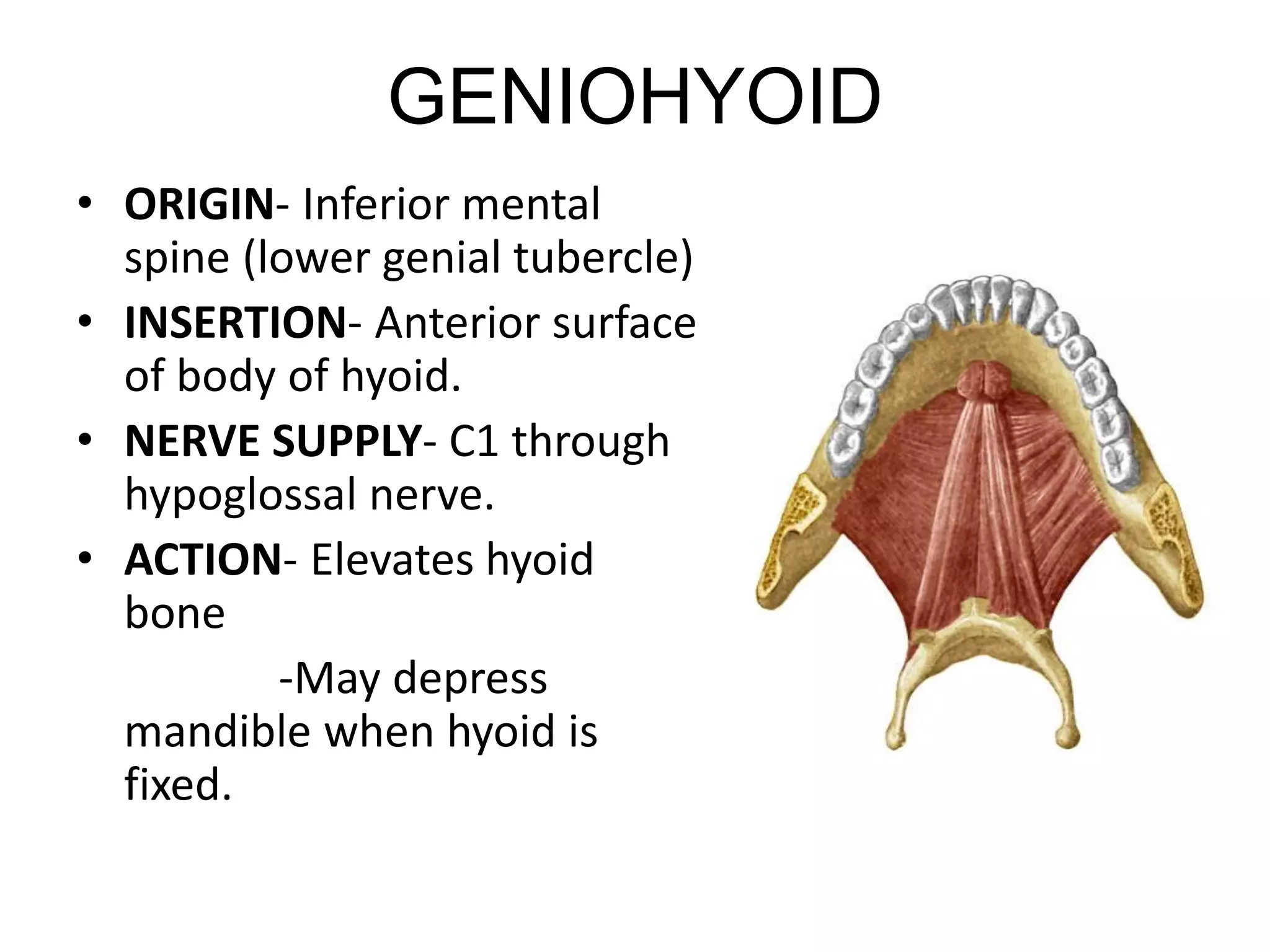 GENIOHYOID

• ORIGIN- Inferior mental spine (lower genial tubercle)
• INSERTION- Anterior surface of body of hyoid.
• NERVE SUPPLY- C1 through hypoglossal nerve.
• ACTION- Elevates hyoid bone

-May depress mandible when hyoid is fixed.